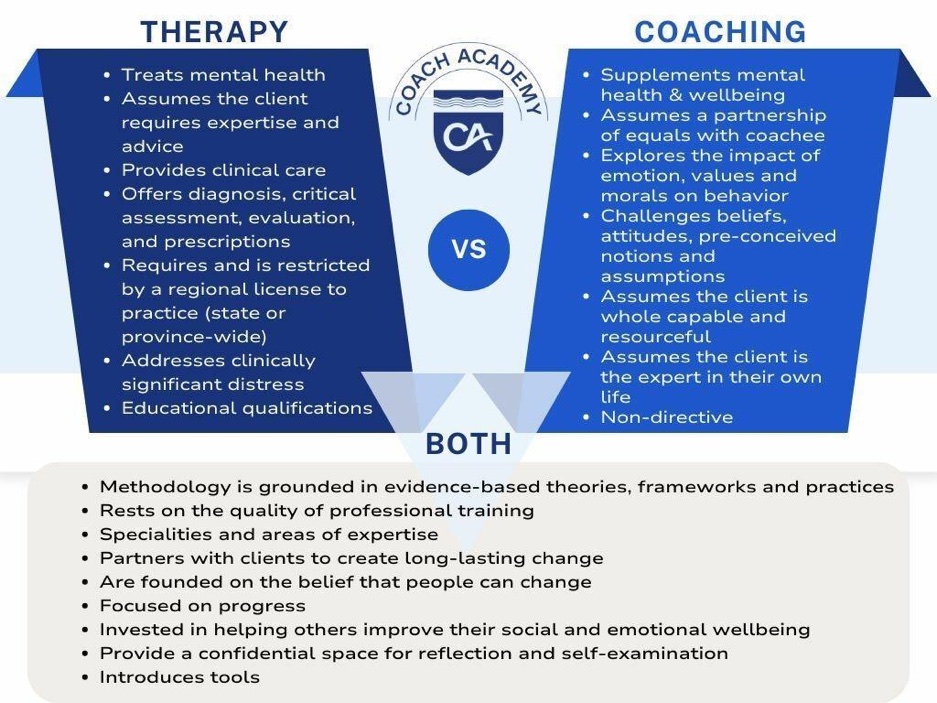 THERAPY

- Treats mental health
- Assumes the client requires expertise and advice
- Provides clinical care
- Offers diagnosis, critical assessment, evaluation, and prescriptions
- Requires and is restricted by a regional license to practice (state or province-wide)
- Addresses clinically significant distress
- Educational qualifications

COACH ACADEMY

CA

VS

COACHING

- Supplements mental health & wellbeing
- Assumes a partnership of equals with coachee
- Explores the impact of emotion, values and morals on behavior
- Challenges beliefs, attitudes, pre-conceived notions and assumptions
- Assumes the client is whole capable and resourceful
- Assumes the client is the expert in their own life
- Non-directive

BOTH

- Methodology is grounded in evidence-based theories, frameworks and practices
- Rests on the quality of professional training
- Specialities and areas of expertise
- Partners with clients to create long-lasting change
- Are founded on the belief that people can change
- Focused on progress
- Invested in helping others improve their social and emotional wellbeing
- Provide a confidential space for reflection and self-examination
- Introduces tools